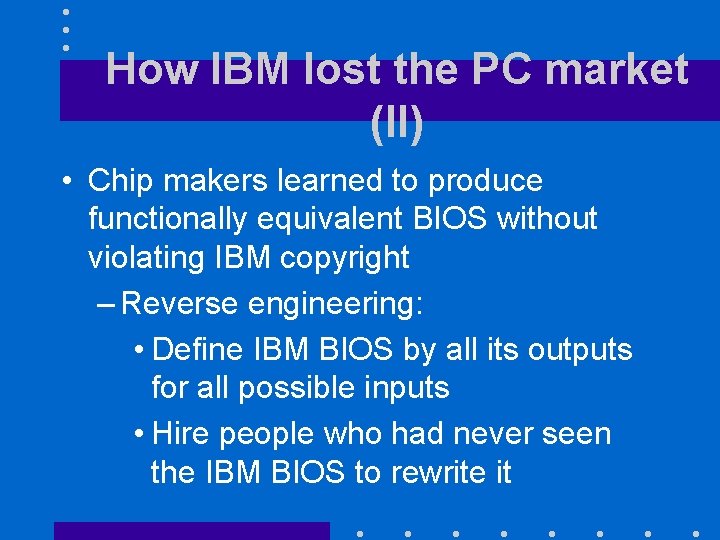 How IBM lost the PC market (II)

• Chip makers learned to produce functionally equivalent BIOS without violating IBM copyright

– Reverse engineering:

• Define IBM BIOS by all its outputs for all possible inputs

• Hire people who had never seen the IBM BIOS to rewrite it